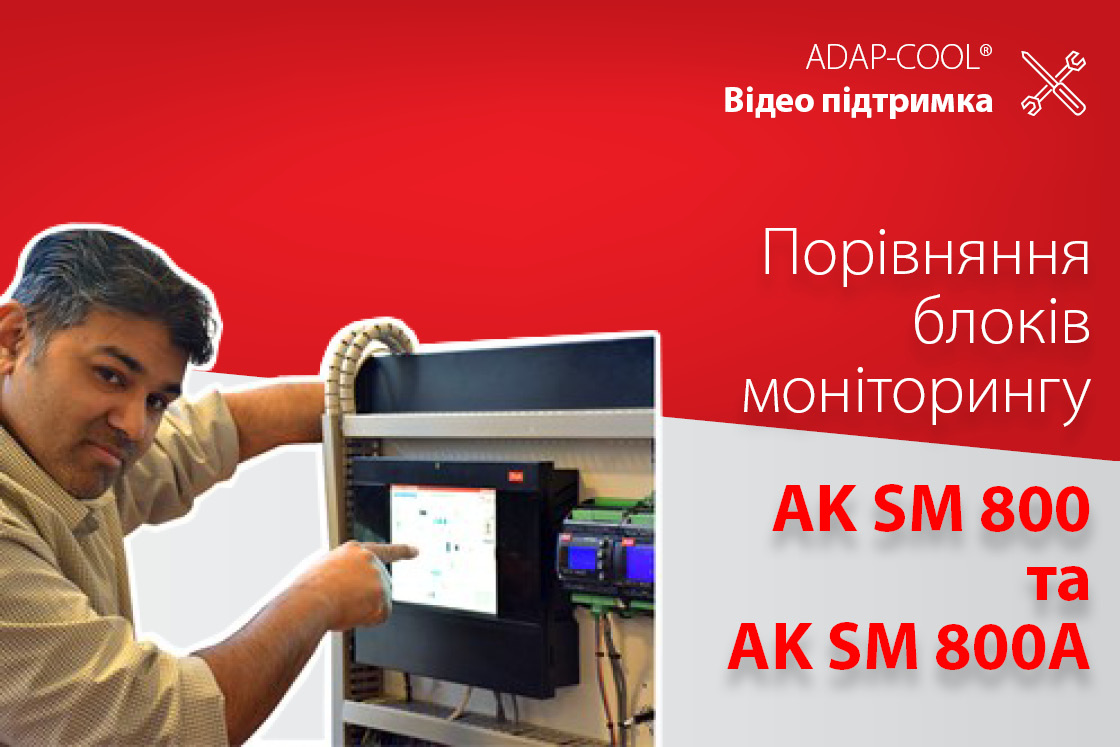 ADAP-COOL®
Відео підтримка

Порівняння блоків моніторингу

AK SM 800
та
AK SM 800A